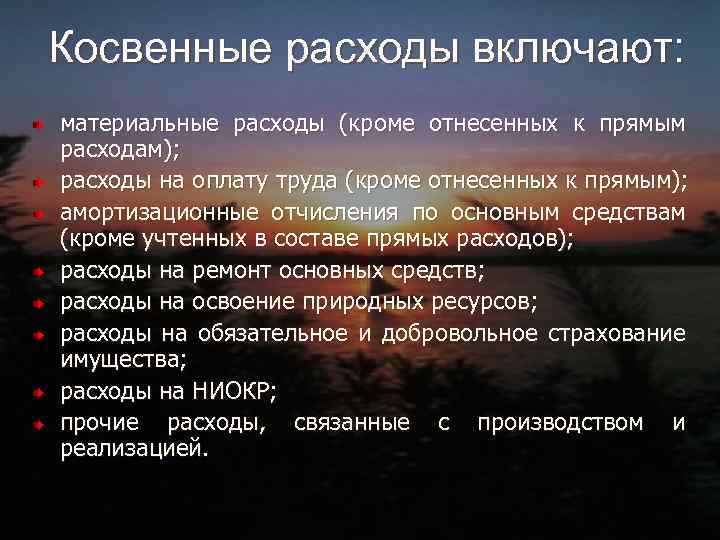 Косвенные расходы включают:

- материальные расходы (кроме отнесенных к прямым расходам);
- расходы на оплату труда (кроме отнесенных к прямым);
- амортизационные отчисления по основным средствам (кроме учтенных в составе прямых расходов);
- расходы на ремонт основных средств;
- расходы на освоение природных ресурсов;
- расходы на обязательное и добровольное страхование имущества;
- расходы на НИОКР;
- прочие расходы, связанные с производством и реализацией.